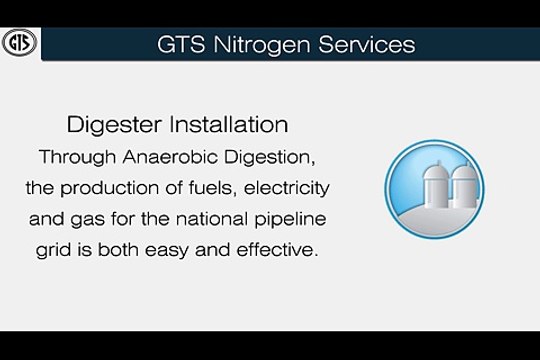 GTS

GTS Nitrogen Services

Digester Installation

Through Anaerobic Digestion, the production of fuels, electricity and gas for the national pipeline grid is both easy and effective.